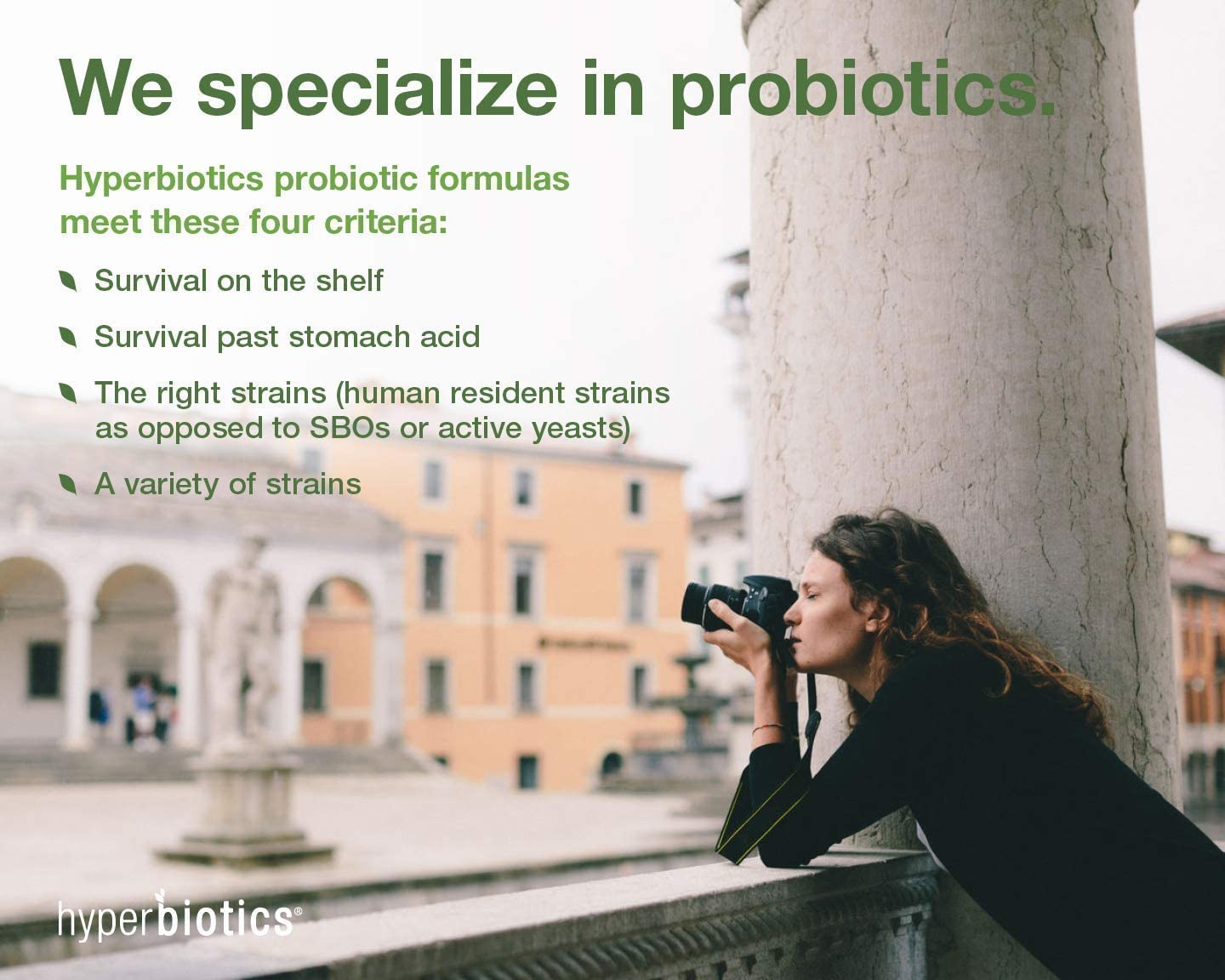 We specialize in probiotics.

Hyperbiotics probiotic formulas meet these four criteria:

Survival on the shelf

Survival past stomach acid

The right strains (human resident strains as opposed to SBOs or active yeasts)

A variety of strains

hyperbiotics®